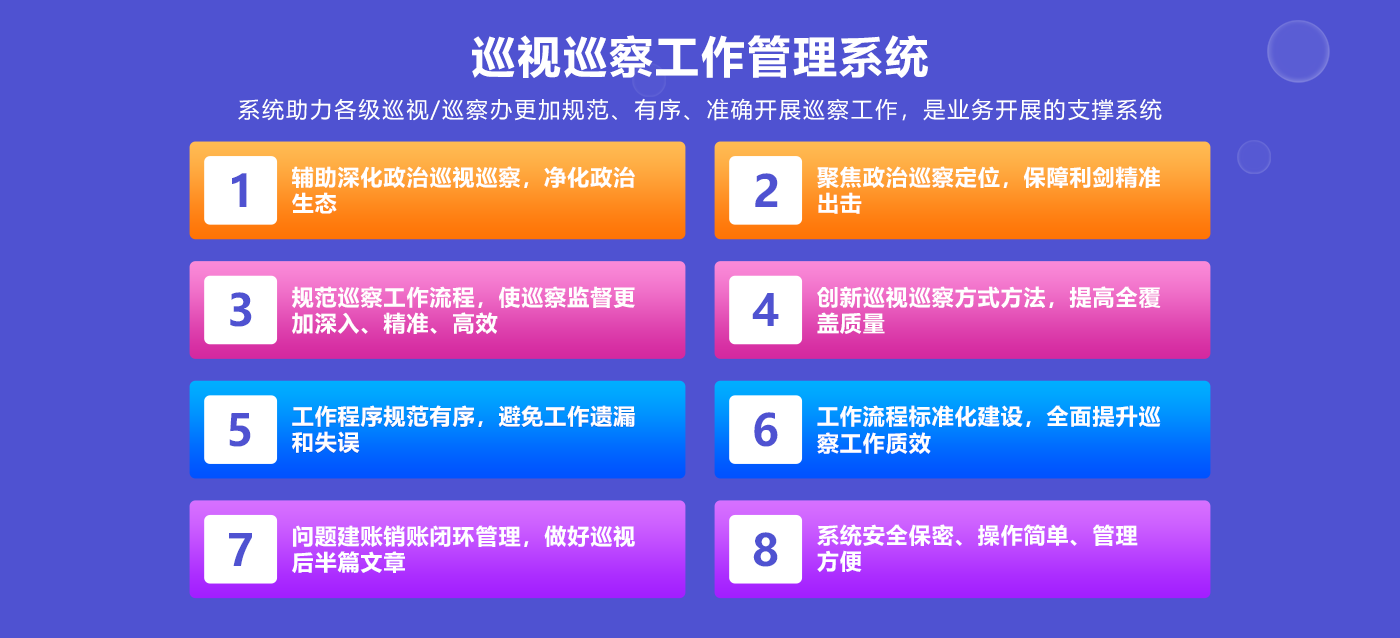 巡视巡察工作管理系统

系统助力各级巡视/巡察办更加规范、有序、准确开展巡察工作，是业务开展的支撑系统

1 辅助深化政治巡视巡察，净化政治生态

2 聚焦政治巡察定位，保障利剑精准出击

3 规范巡察工作流程，使巡察监督更加深入、精准、高效

4 创新巡视巡察方式方法，提高全覆盖质量

5 工作程序规范有序，避免工作遗漏和失误

6 工作流程标准化建设，全面提升巡察工作质效

7 问题建账销账闭环管理，做好巡视后半篇文章

8 系统安全保密、操作简单、管理方便